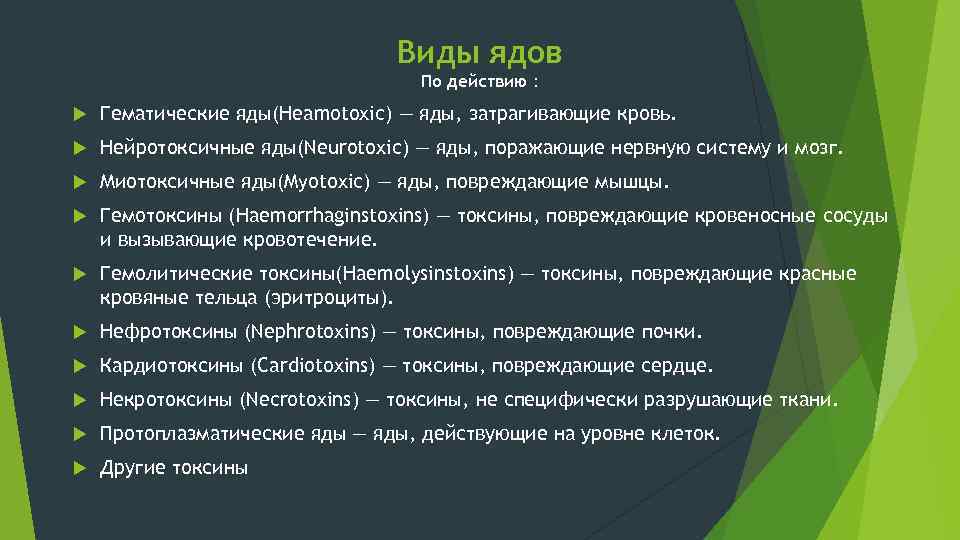 Виды ядов
По действию :

Гематические яды(Heamotoxic) — яды, затрагивающие кровь.

Нейротоксичные яды(Neurotoxic) — яды, поражающие нервную систему и мозг.

Миотоксичные яды(Myotoxic) — яды, повреждающие мышцы.

Гемотоксины (Haemorrhaginstoxins) — токсины, повреждающие кровеносные сосуды и вызывающие кровотечение.

Гемолитические токсины(Haemolysinstoxins) — токсины, повреждающие красные кровяные тельца (эритроциты).

Нефротоксины (Nephrotoxins) — токсины, повреждающие почки.

Кардиотоксины (Cardiotoxins) — токсины, повреждающие сердце.

Некротоксины (Necrotoxins) — токсины, не специфически разрушающие ткани.

Протоплазматические яды — яды, действующие на уровне клеток.

Другие токсины